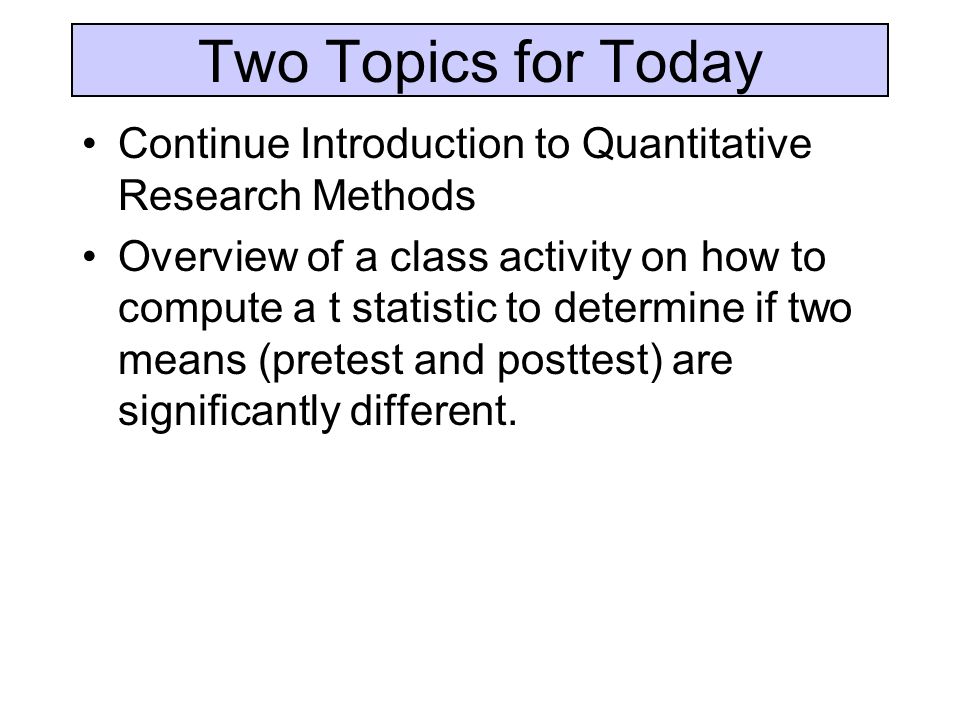 Two Topics for Today

• Continue Introduction to Quantitative Research Methods

• Overview of a class activity on how to compute a t statistic to determine if two means (pretest and posttest) are significantly different.